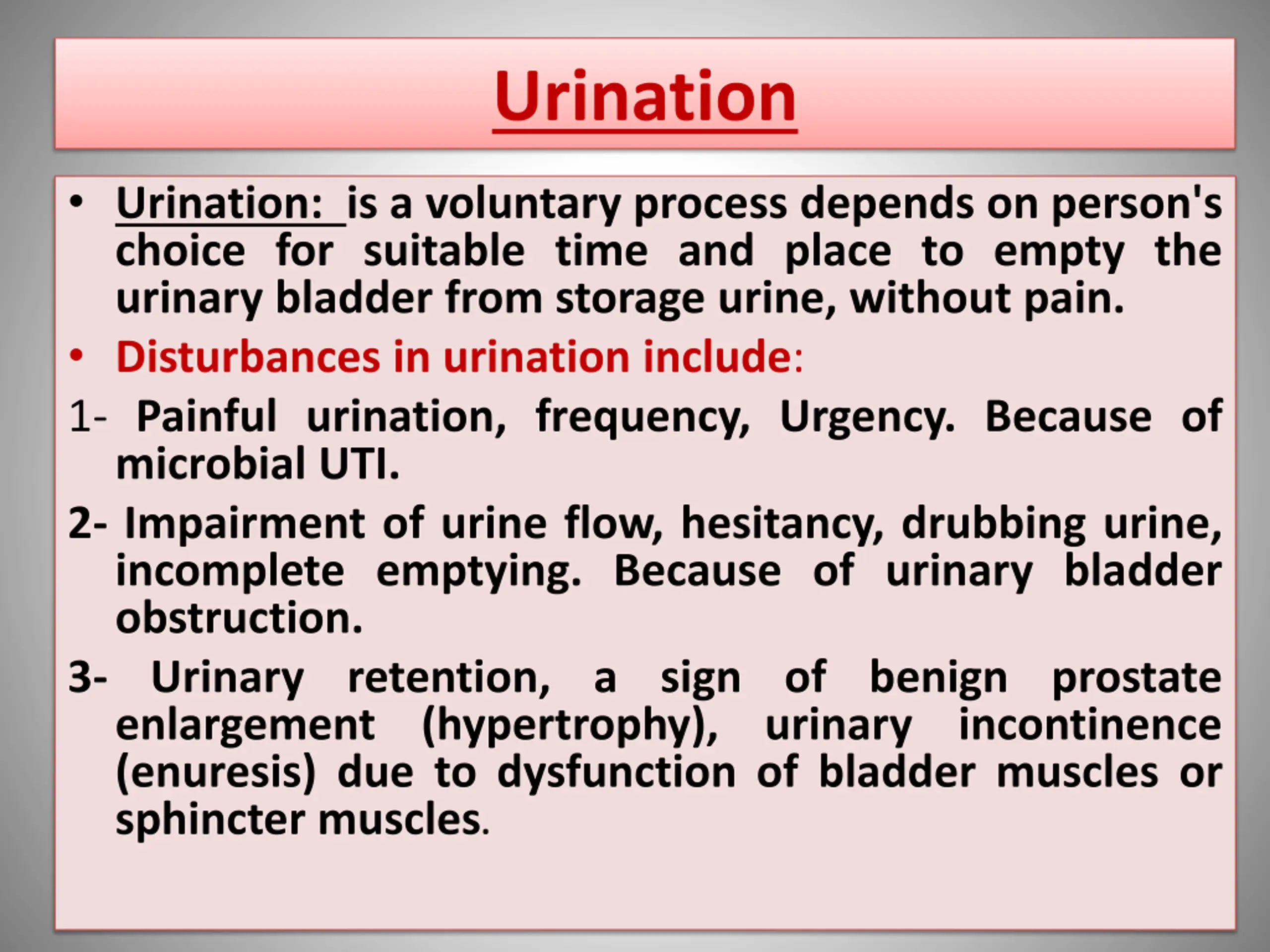 Urination

• Urination: is a voluntary process depends on person's choice for suitable time and place to empty the urinary bladder from storage urine, without pain.

• Disturbances in urination include:

1- Painful urination, frequency, Urgency. Because of microbial UTI.

2- Impairment of urine flow, hesitancy, drubbing urine, incomplete emptying. Because of urinary bladder obstruction.

3- Urinary retention, a sign of benign prostate enlargement (hypertrophy), urinary incontinence (enuresis) due to dysfunction of bladder muscles or sphincter muscles.